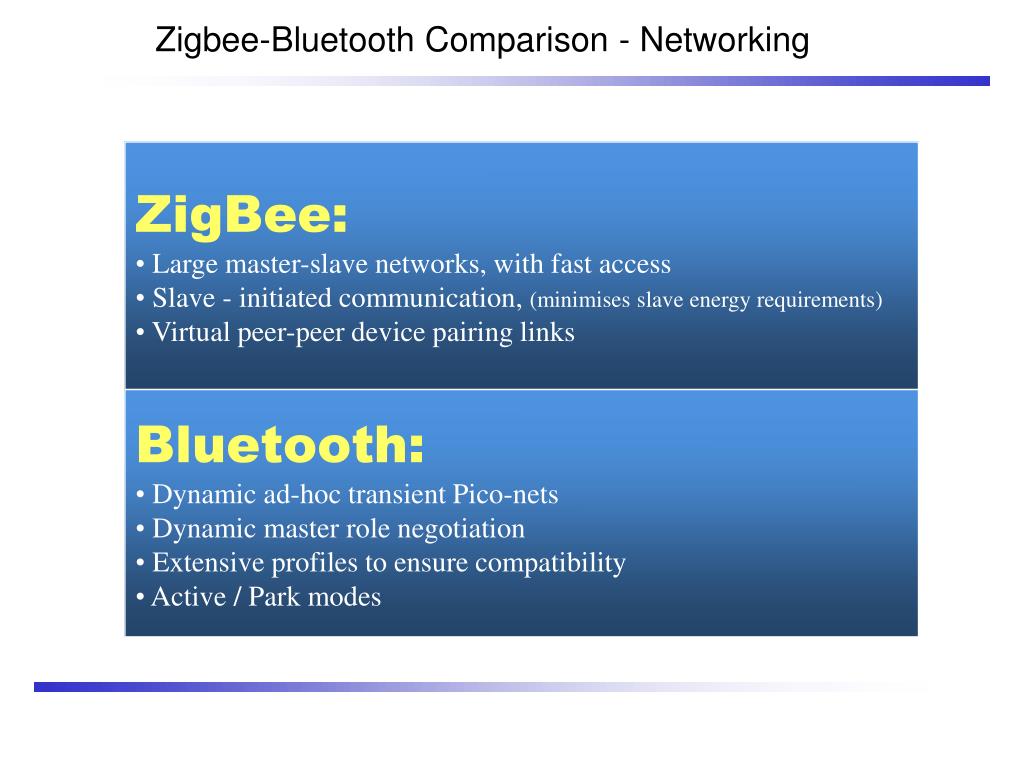 Zigbee-Bluetooth Comparison - Networking

ZigBee:
• Large master-slave networks, with fast access
• Slave - initiated communication, (minimises slave energy requirements)
• Virtual peer-peer device pairing links

Bluetooth:
• Dynamic ad-hoc transient Pico-nets
• Dynamic master role negotiation
• Extensive profiles to ensure compatibility
• Active / Park modes